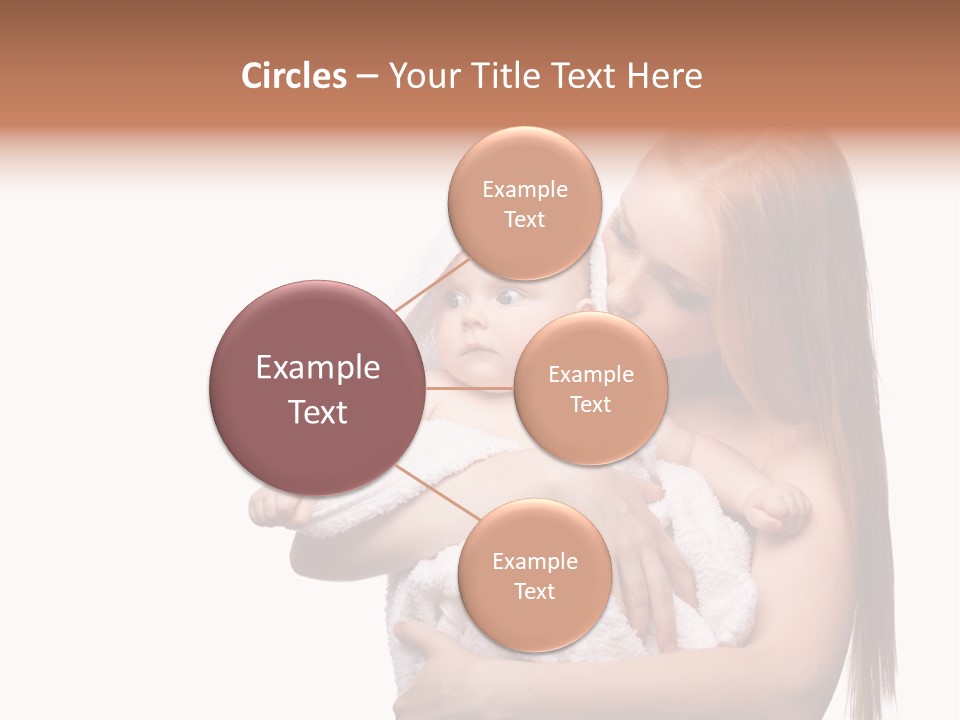 Circles – Your Title Text Here

Example Text

Example Text

Example Text

Example Text